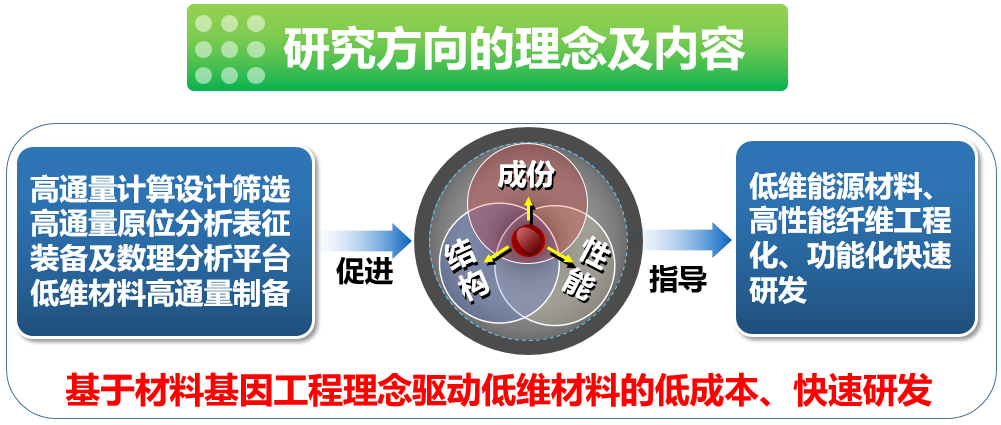 研究方向的理念及内容

高通量计算设计筛选
高通量原位分析表征
装备及数理分析平台
低维材料高通量制备

促进

成份
结构
性能

指导

低维能源材料、高性能纤维工程化、功能化快速研发

基于材料基因工程理念驱动低维材料的低成本、快速研发